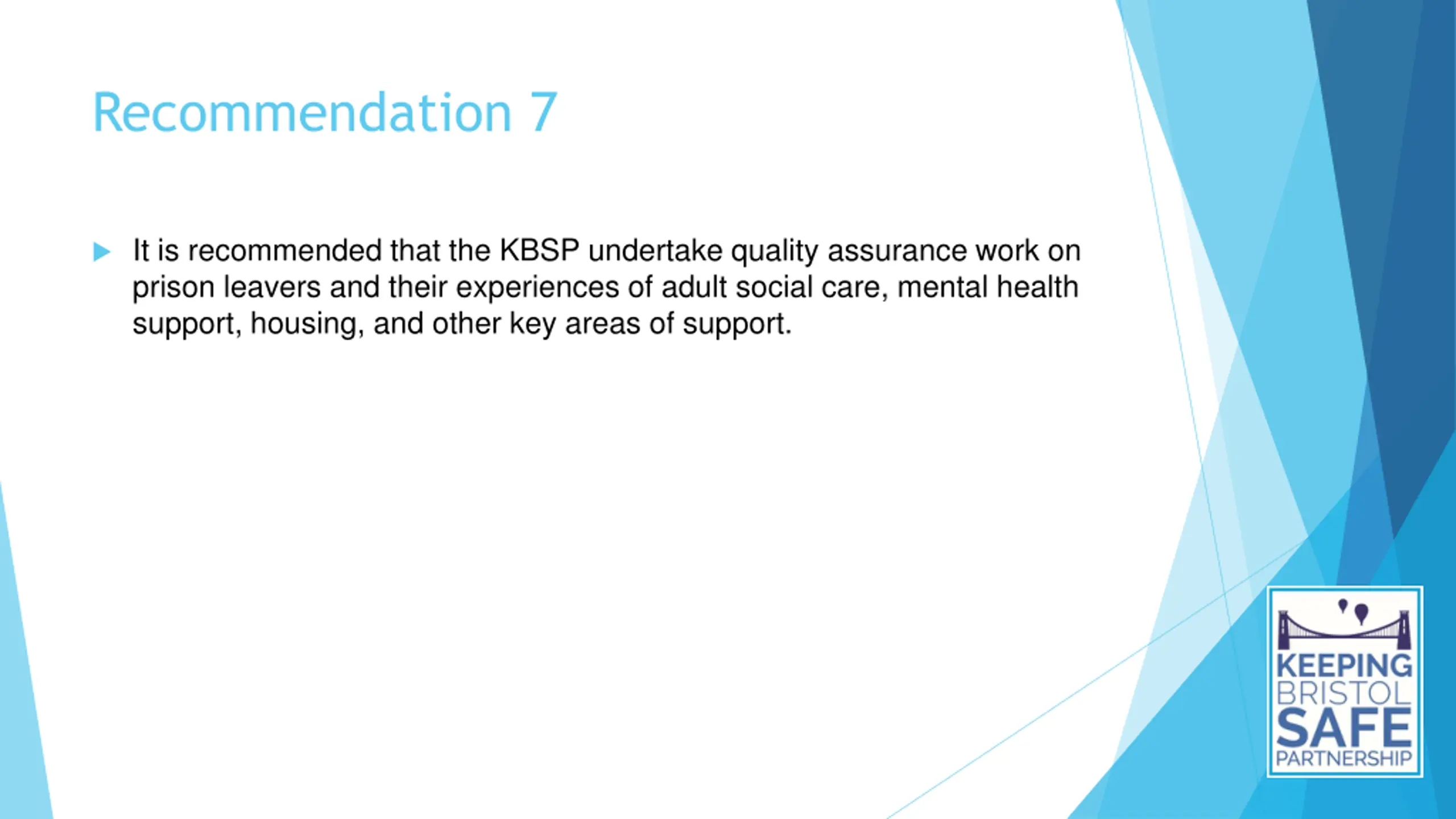 Recommendation 7

It is recommended that the KBSP undertake quality assurance work on prison leavers and their experiences of adult social care, mental health support, housing, and other key areas of support.

KEEPING BRISTOL SAFE PARTNERSHIP